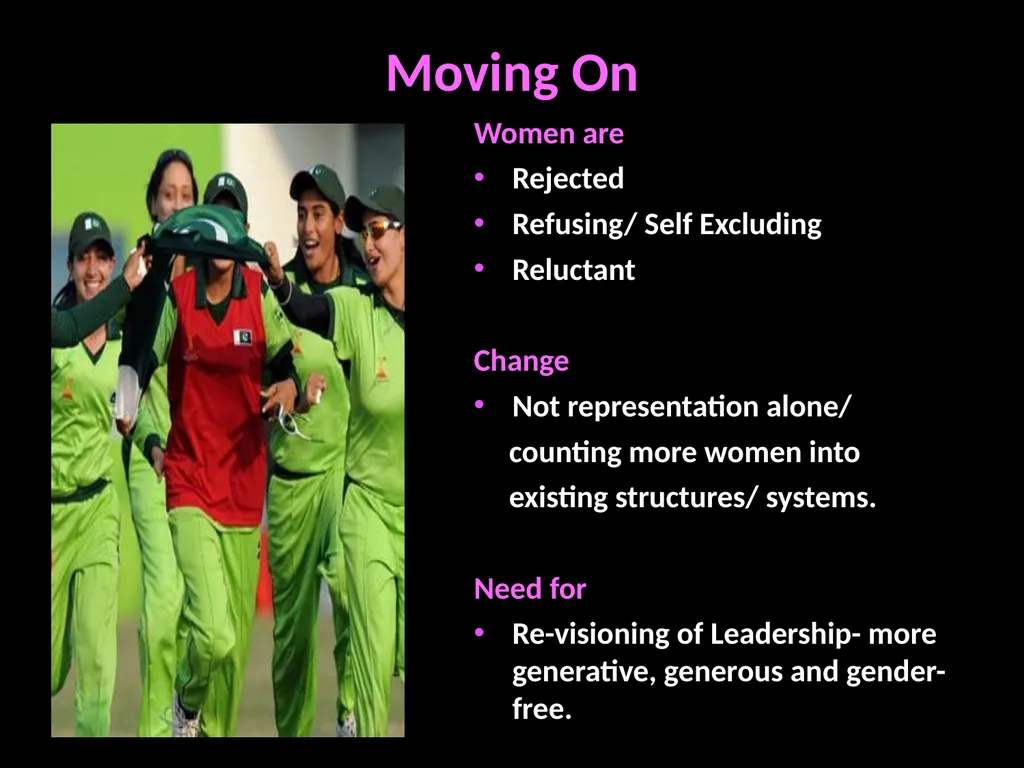 Moving On

Women are
• Rejected
• Refusing/ Self Excluding
• Reluctant

Change
• Not representation alone/ counting more women into existing structures/ systems.

Need for
• Re-visioning of Leadership- more generative, generous and gender-free.